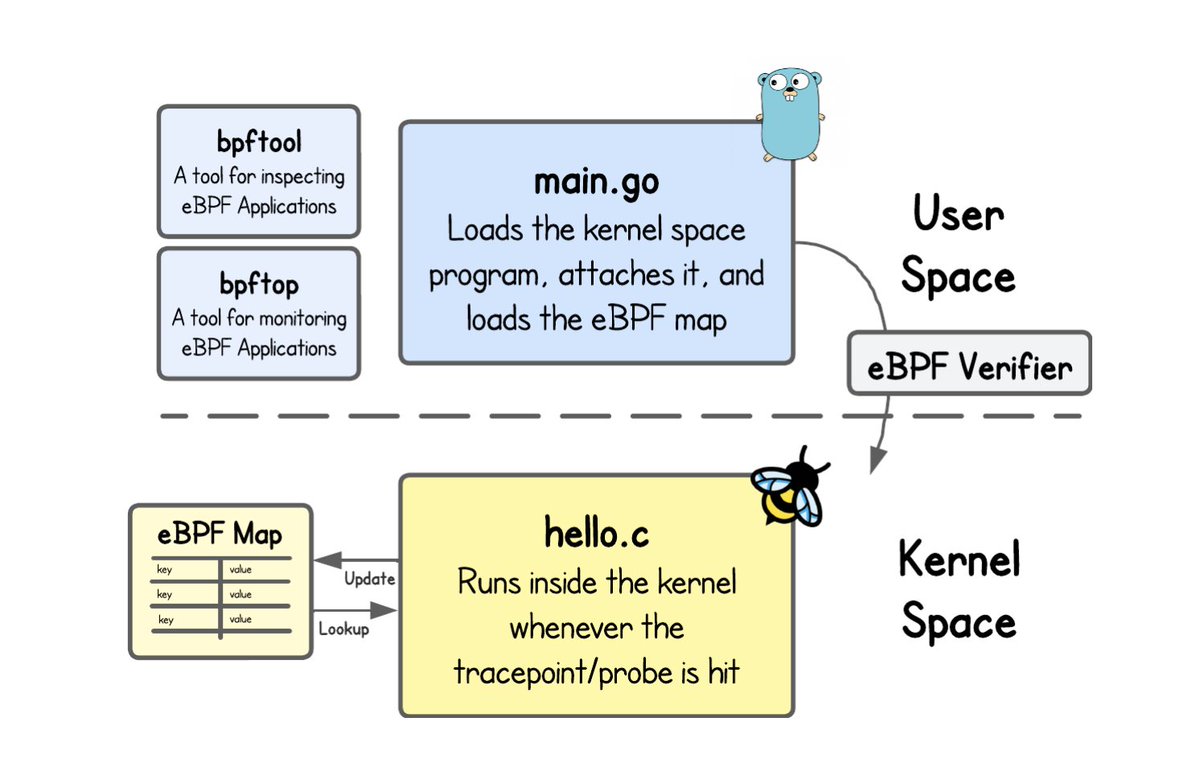 bpftool
A tool for inspecting eBPF Applications

bpftop
A tool for monitoring eBPF Applications

main.go
Loads the kernel space program, attaches it, and loads the eBPF map

User Space

eBPF Verifier

eBPF Map

| key | value |
|---|---|
| key | value |
| key | value |

Update

Lookup

hello.c
Runs inside the kernel whenever the tracepoint/probe is hit

Kernel Space